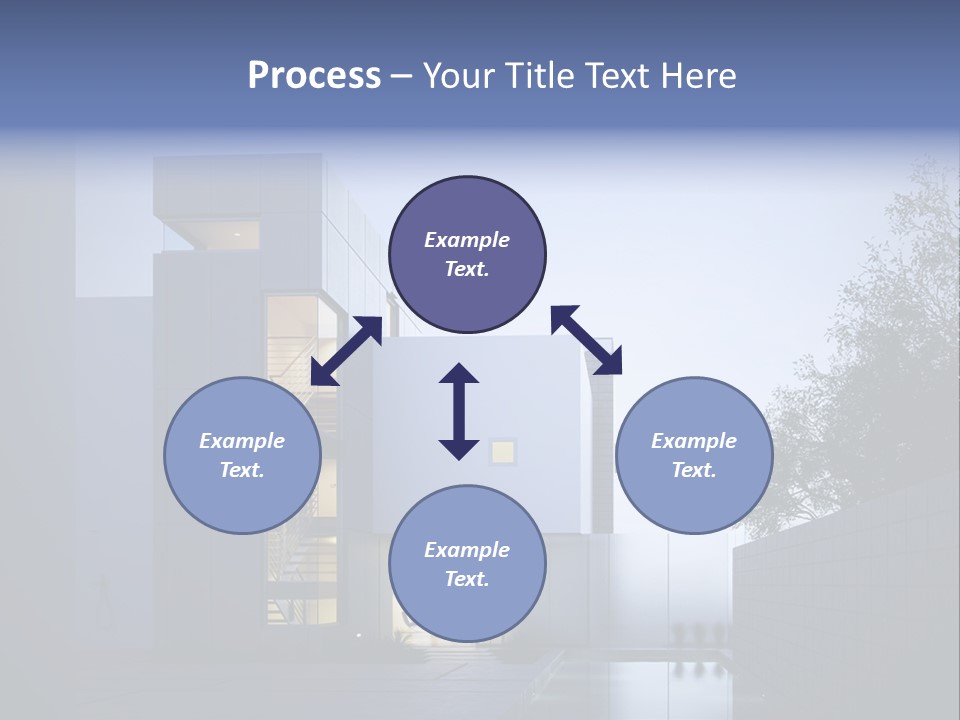 Process – Your Title Text Here

Example Text.

Example Text.

Example Text.

Example Text.